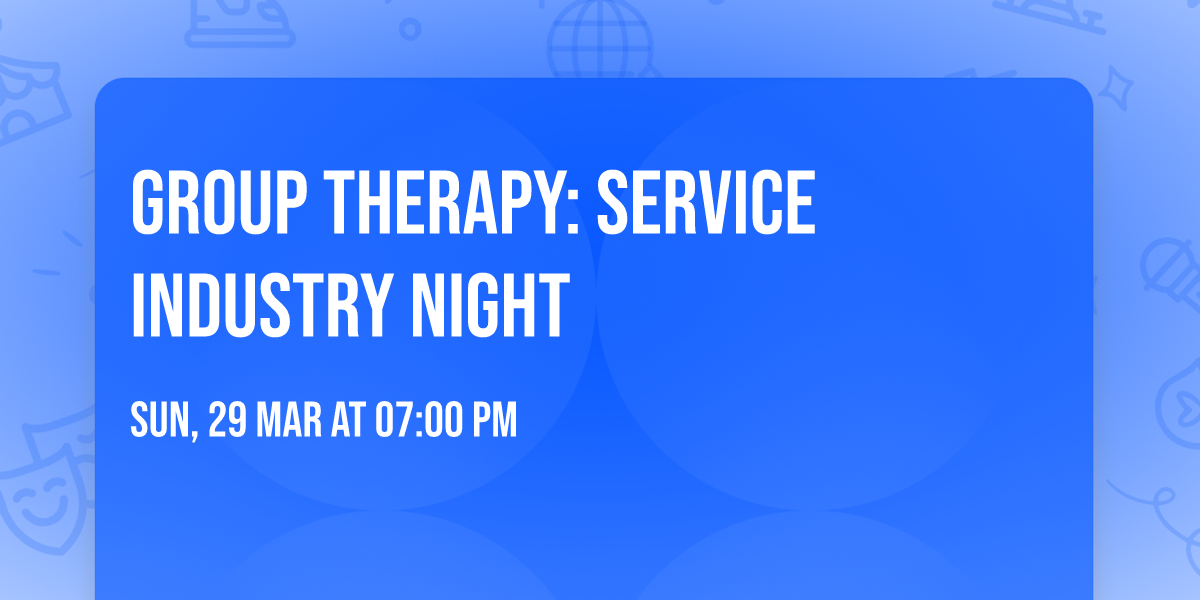 GROUP THERAPY: SERVICE INDUSTRY NIGHT

SUN, 29 MAR AT 07:00 PM